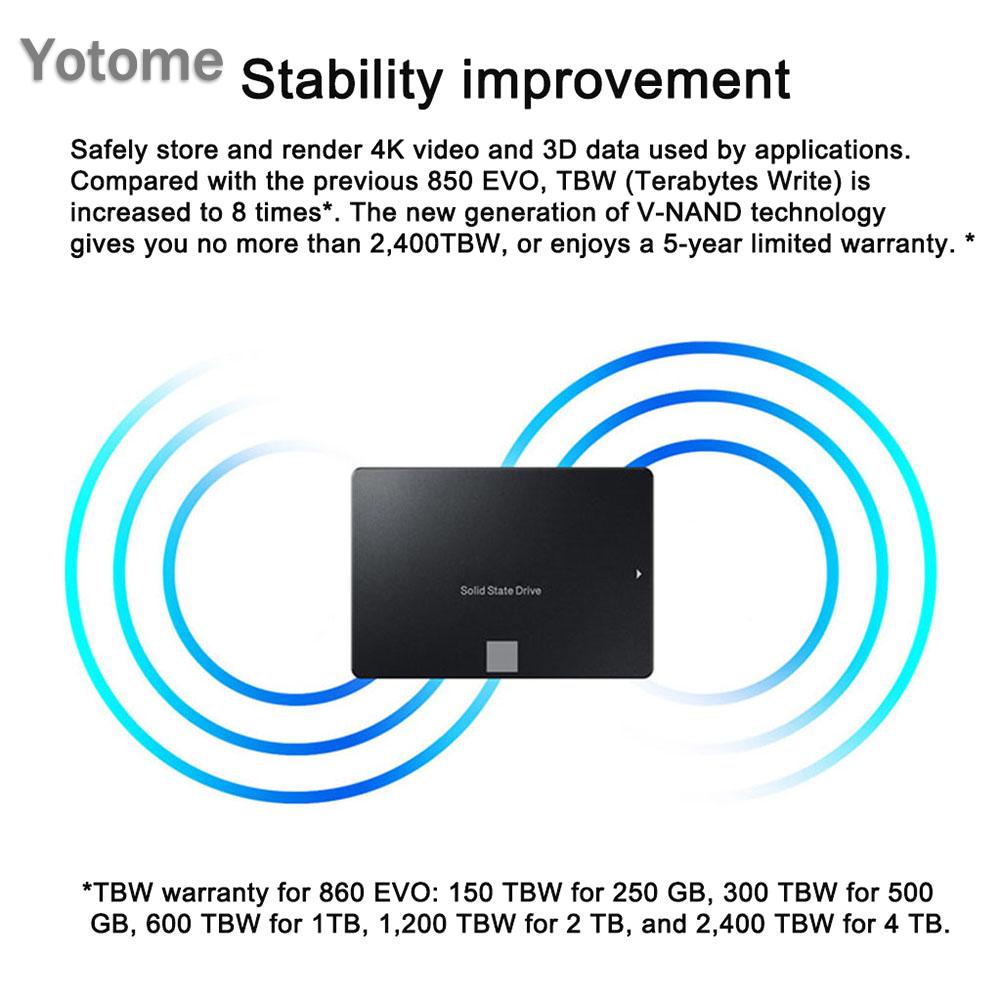 Yotome

Stability improvement

Safely store and render 4K video and 3D data used by applications. Compared with the previous 850 EVO, TBW (Terabytes Write) is increased to 8 times*. The new generation of V-NAND technology gives you no more than 2,400TBW, or enjoys a 5-year limited warranty. *

Solid State Drive

*TBW warranty for 860 EVO: 150 TBW for 250 GB, 300 TBW for 500 GB, 600 TBW for 1TB, 1,200 TBW for 2 TB, and 2,400 TBW for 4 TB.